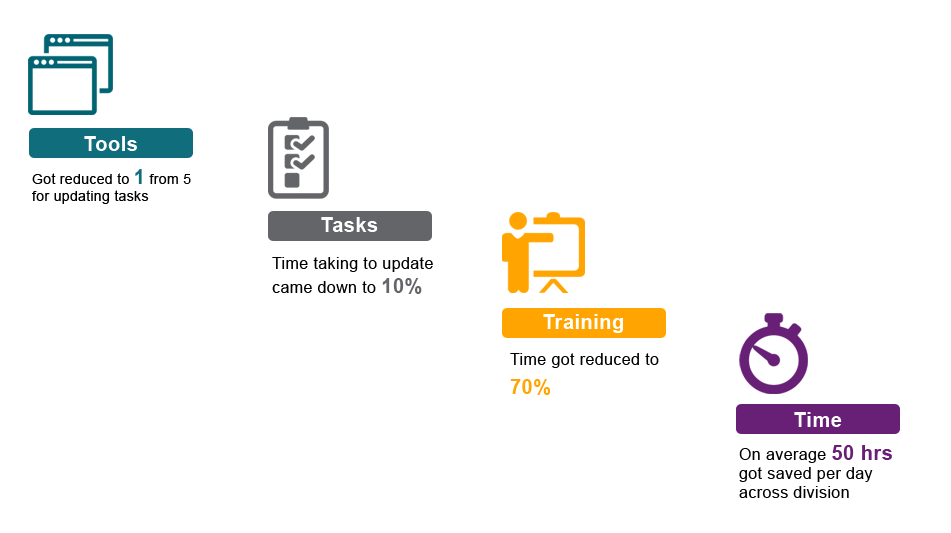 Tools

Got reduced to 1 from 5 for updating tasks

Tasks

Time taking to update came down to 10%

Training

Time got reduced to 70%

Time

On average 50 hrs got saved per day across division